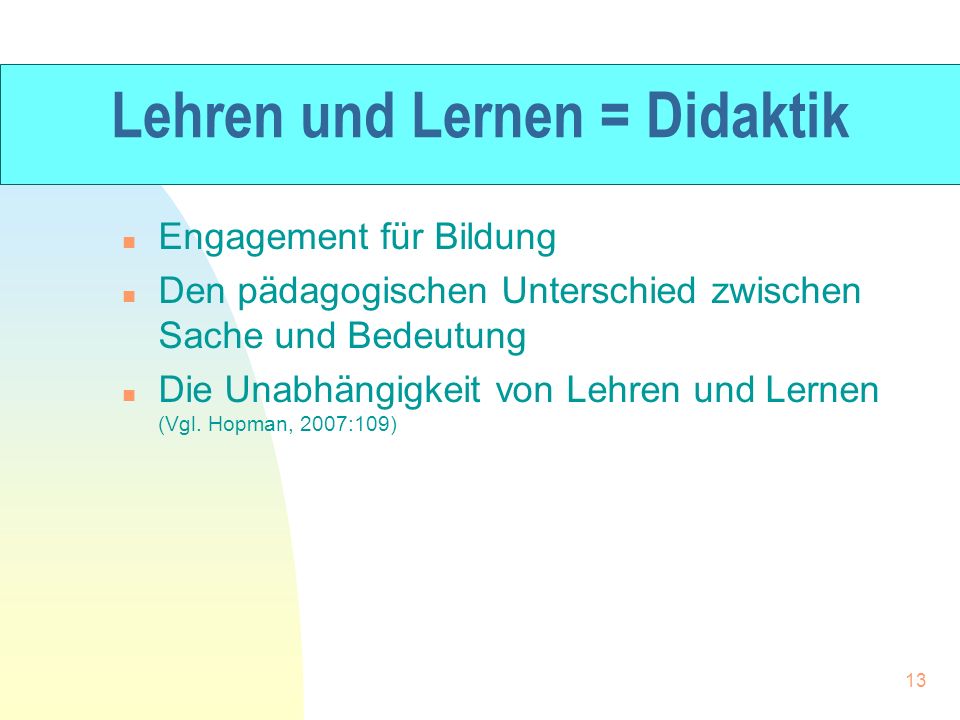 Lehren und Lernen = Didaktik

- Engagement für Bildung
- Den pädagogischen Unterschied zwischen Sache und Bedeutung
- Die Unabhängigkeit von Lehren und Lernen (Vgl. Hopman, 2007:109)

13